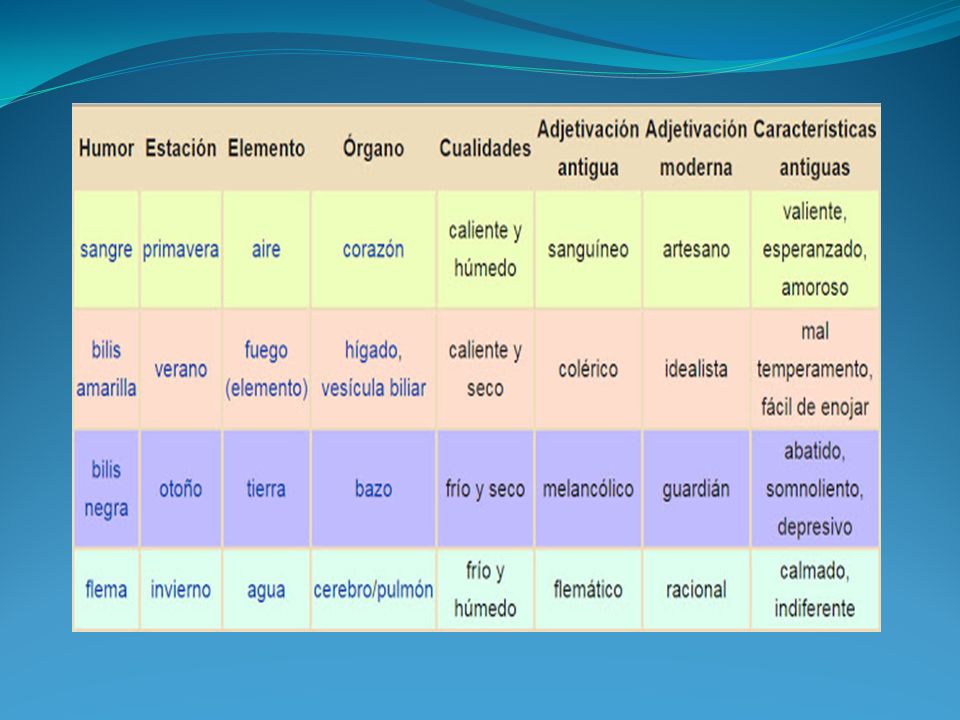 | Humor | Estación | Elemento | Órgano | Cualidades | Adjetivación antigua | Adjetivación moderna | Características antiguas |
|---|---|---|---|---|---|---|---|
| sangre | primavera | aire | corazón | caliente y húmedo | sanguíneo | artesano | valiente, esperanzado, amoroso |
| bilis amarilla | verano | fuego (elemento) | hígado, vesícula biliar | caliente y seco | colérico | idealista | mal temperamento, fácil de enojar |
| bilis negra | otoño | tierra | bazo | frío y seco | melancólico | guardián | abatido, somnoliento, depresivo |
| flema | invierno | agua | cerebro/pulmón | frío y húmedo | flemático | racional | calmado, indiferente |